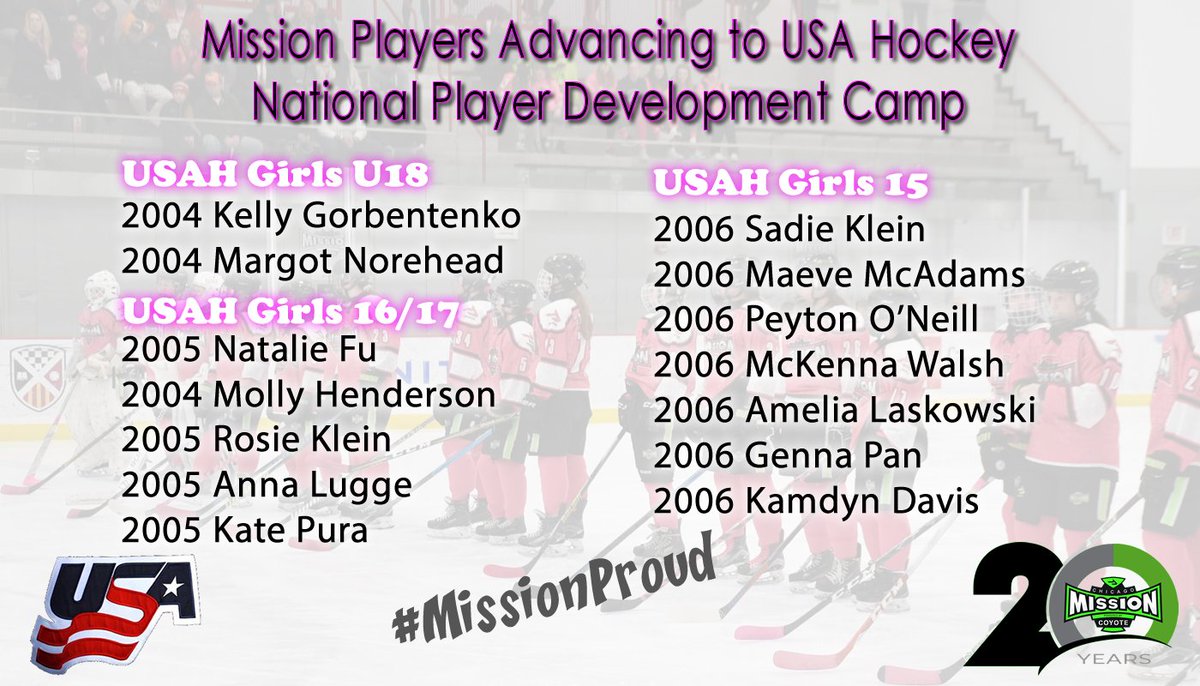 Mission Players Advancing to USA Hockey National Player Development Camp

USAH Girls U18
2004 Kelly Gorbentenko
2004 Margot Norehead

USAH Girls 16/17
2005 Natalie Fu
2004 Molly Henderson
2005 Rosie Klein
2005 Anna Lugge
2005 Kate Pura

USAH Girls 15
2006 Sadie Klein
2006 Maeve McAdams
2006 Peyton O'Neill
2006 McKenna Walsh
2006 Amelia Laskowski
2006 Genna Pan
2006 Kamdyn Davis

USA

#MissionProud

20
CHICAGO
MISSION
COYOTE
YEARS